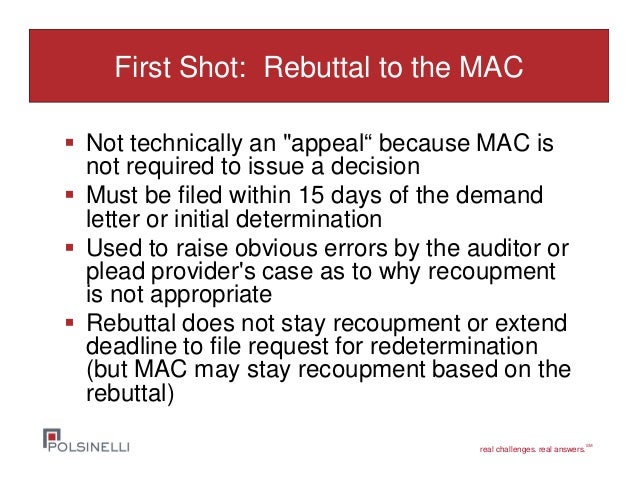 First Shot: Rebuttal to the MAC

▪ Not technically an "appeal“ because MAC is not required to issue a decision
▪ Must be filed within 15 days of the demand letter or initial determination
▪ Used to raise obvious errors by the auditor or plead provider's case as to why recoupment is not appropriate
▪ Rebuttal does not stay recoupment or extend deadline to file request for redetermination (but MAC may stay recoupment based on the rebuttal)

POLSINELLI

real challenges. real answers.SM